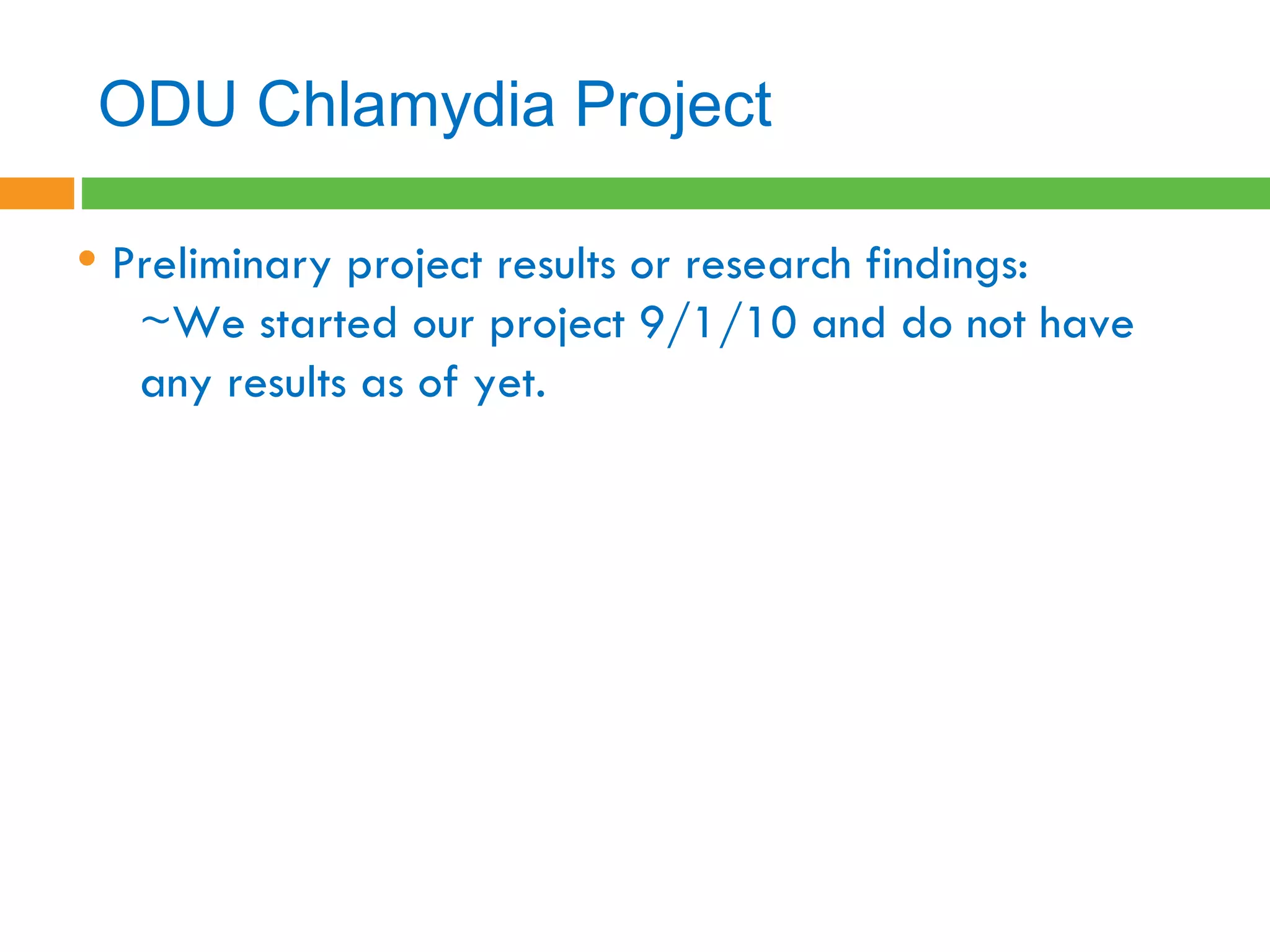 ODU Chlamydia Project

• Preliminary project results or research findings:
~We started our project 9/1/10 and do not have any results as of yet.